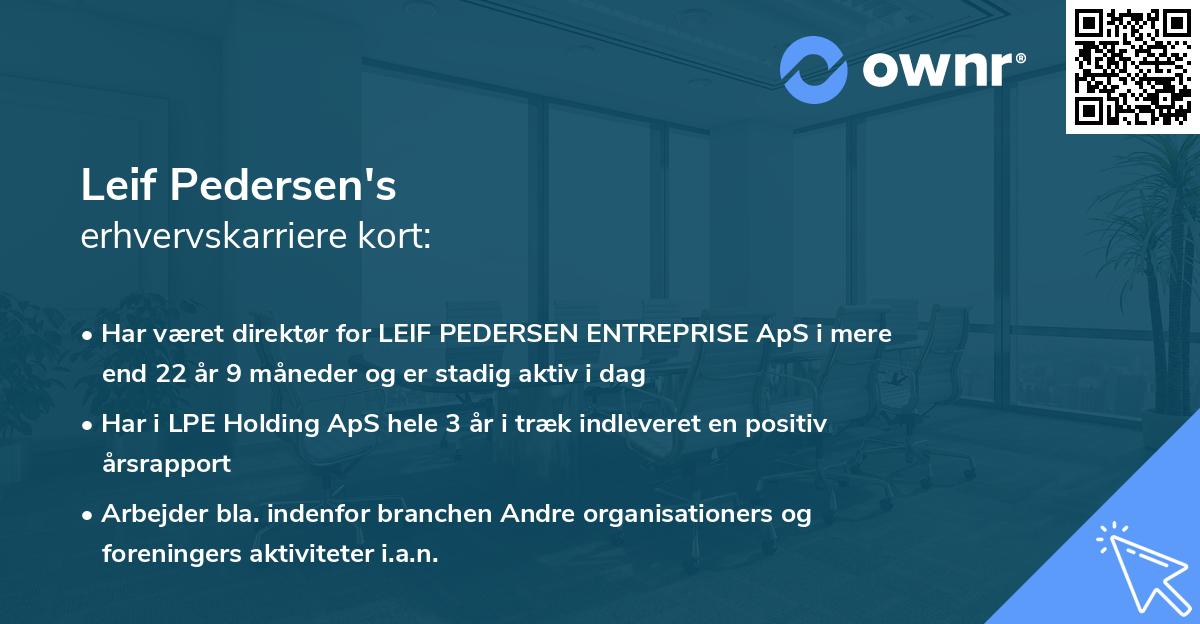 ownr®

Leif Pedersen's
erhvervskarriere kort:

• Har været direktør for LEIF PEDERSEN ENTREPRISE ApS i mere end 22 år 9 måneder og er stadig aktiv i dag
• Har i LPE Holding ApS hele 3 år i træk indleveret en positiv årsrapport
• Arbejder bla. indenfor branchen Andre organisationers og foreningers aktiviteter i.a.n.